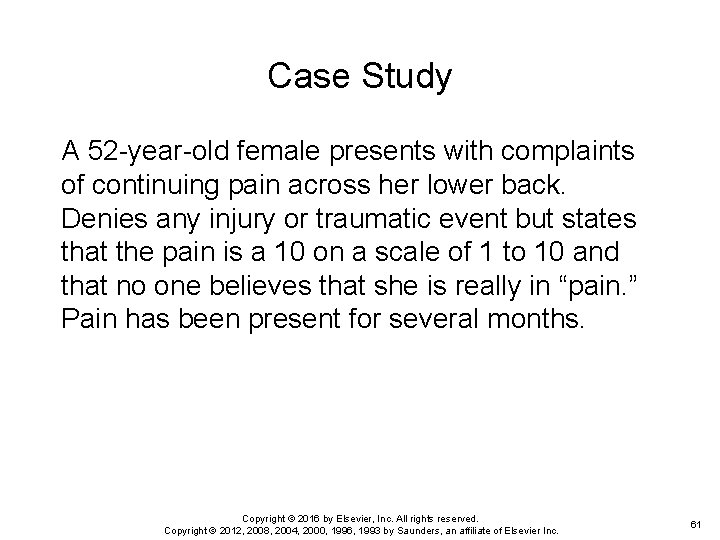 Case Study

A 52-year-old female presents with complaints of continuing pain across her lower back. Denies any injury or traumatic event but states that the pain is a 10 on a scale of 1 to 10 and that no one believes that she is really in “pain.” Pain has been present for several months.

Copyright © 2016 by Elsevier, Inc. All rights reserved.
Copyright © 2012, 2008, 2004, 2000, 1996, 1993 by Saunders, an affiliate of Elsevier Inc.

61